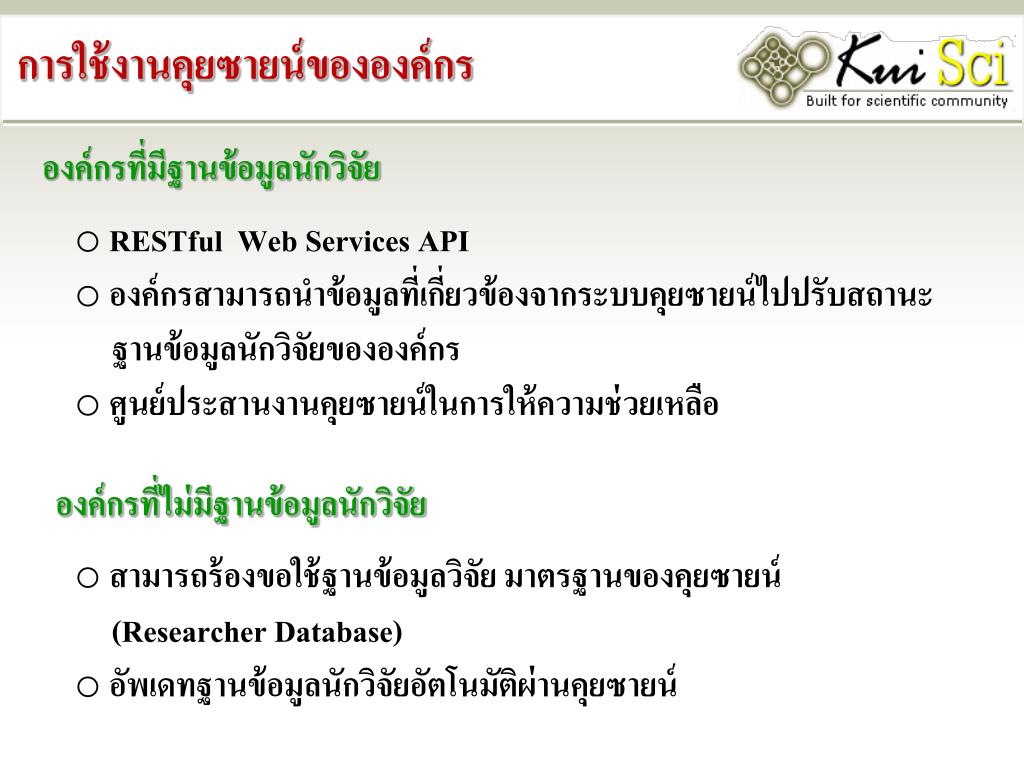 การใช้งานคุยซายน์ขององค์กร

Kui Sci
Built for scientific community

องค์กรที่มีฐานข้อมูลนักวิจัย

○ RESTful Web Services API
○ องค์กรสามารถนำข้อมูลที่เกี่ยวข้องจากระบบคุยซายน์ไปปรับสถานะฐานข้อมูลนักวิจัยขององค์กร
○ ศูนย์ประสานงานคุยซายน์ในการให้ความช่วยเหลือ

องค์กรที่ไม่มีฐานข้อมูลนักวิจัย

○ สามารถร้องขอใช้ฐานข้อมูลวิจัย มาตรฐานของคุยซายน์ (Researcher Database)
○ อัพเดทฐานข้อมูลนักวิจัยอัตโนมัติผ่านคุยซายน์